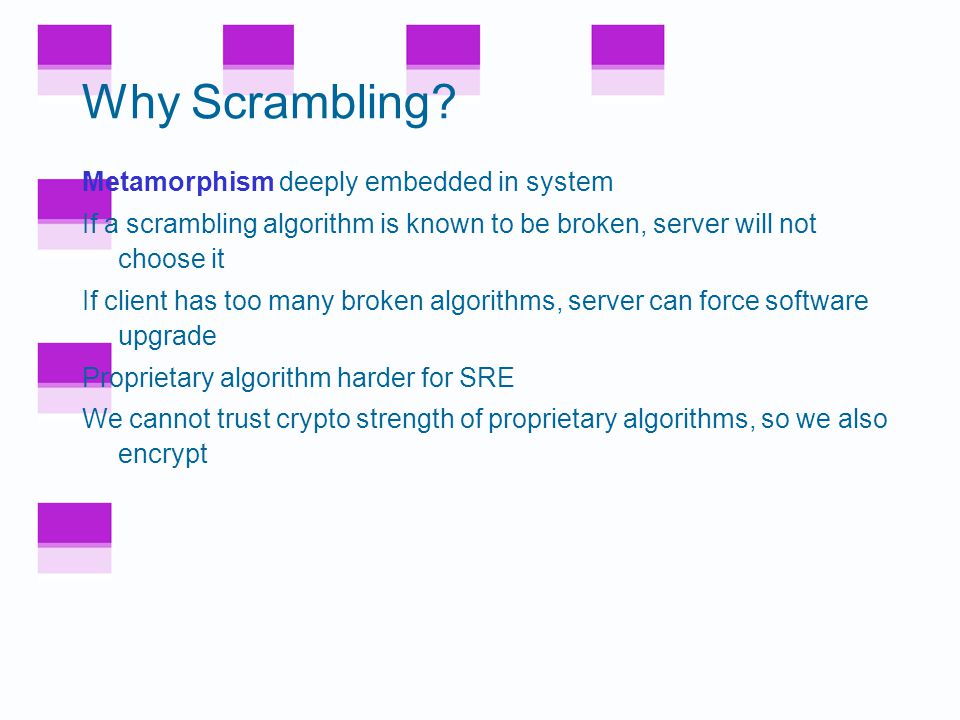 Why Scrambling?

Metamorphism deeply embedded in system

If a scrambling algorithm is known to be broken, server will not choose it

If client has too many broken algorithms, server can force software upgrade

Proprietary algorithm harder for SRE

We cannot trust crypto strength of proprietary algorithms, so we also encrypt